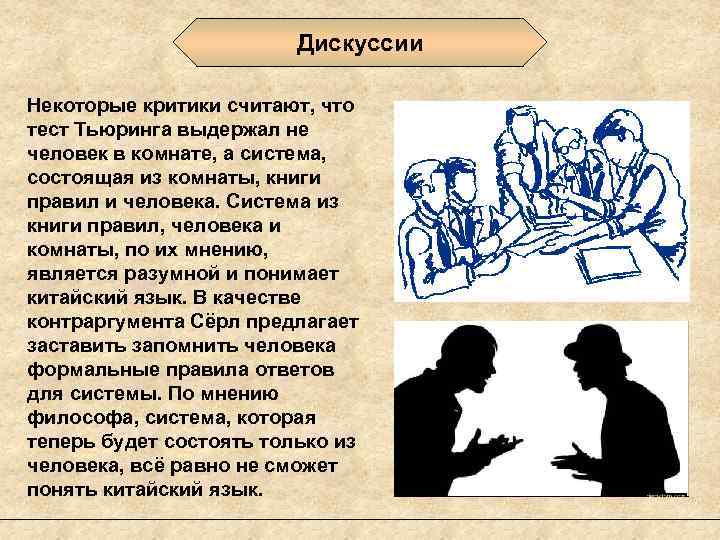 Дискуссии

Некоторые критики считают, что тест Тьюринга выдержал не человек в комнате, а система, состоящая из комнаты, книги правил и человека. Система из книги правил, человека и комнаты, по их мнению, является разумной и понимает китайский язык. В качестве контраргумента Сёрл предлагает заставить запомнить человека формальные правила ответов для системы. По мнению философа, система, которая теперь будет состоять только из человека, всё равно не сможет понять китайский язык.